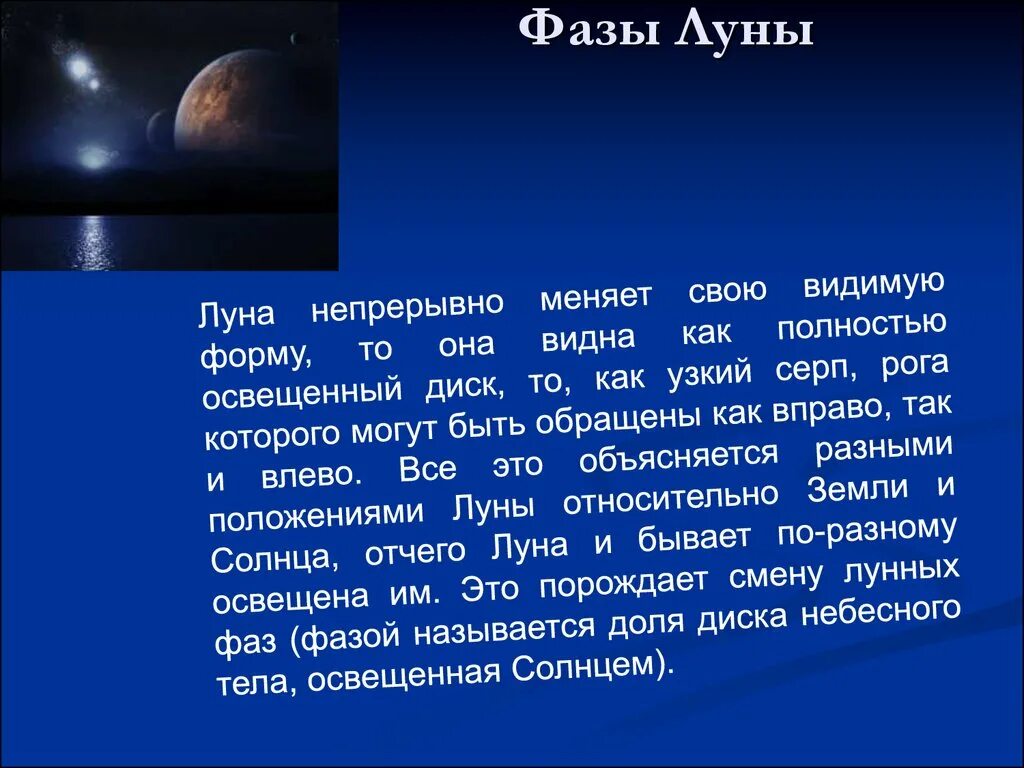 Фазы Луны

Луна непрерывно меняет свою видимую форму, то она видна как полностью освещенный диск, то, как узкий серп, рога которого могут быть обращены как вправо, так и влево. Все это объясняется разными положениями Луны относительно Земли и Солнца, отчего Луна и бывает по-разному освещена им. Это порождает смену лунных фаз (фазой называется доля диска небесного тела, освещенная Солнцем).